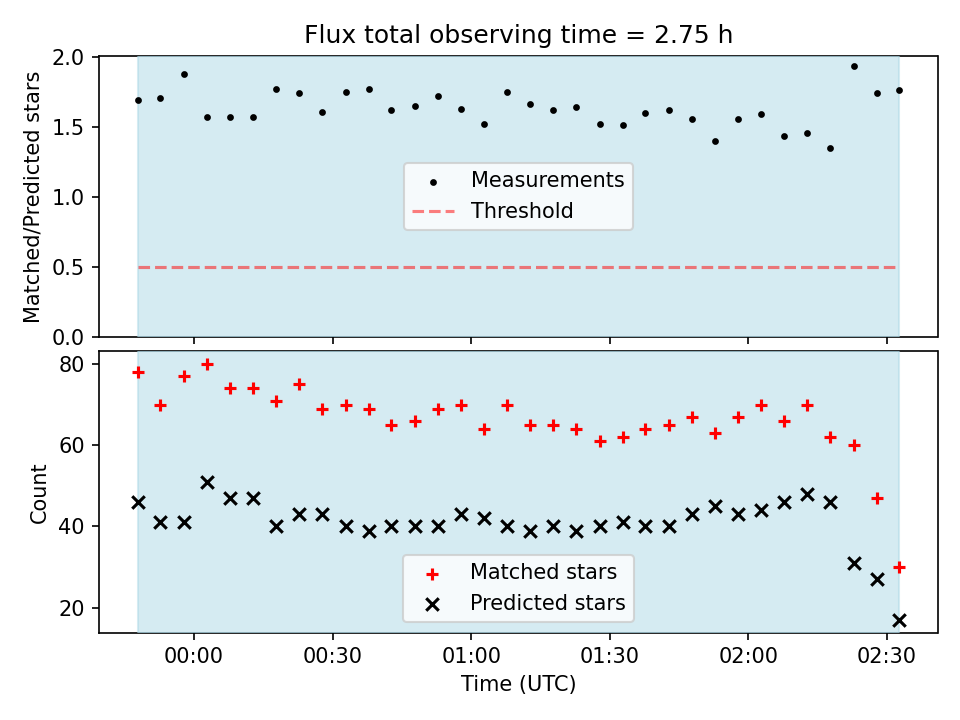 Flux total observing time = 2.75 h

Matched/Predicted stars

2.0
1.5
1.0
0.5
0.0

Measurements
Threshold

Count

80
60
40
20

Matched stars
Predicted stars

00:00
00:30
01:00
01:30
02:00
02:30

Time (UTC)